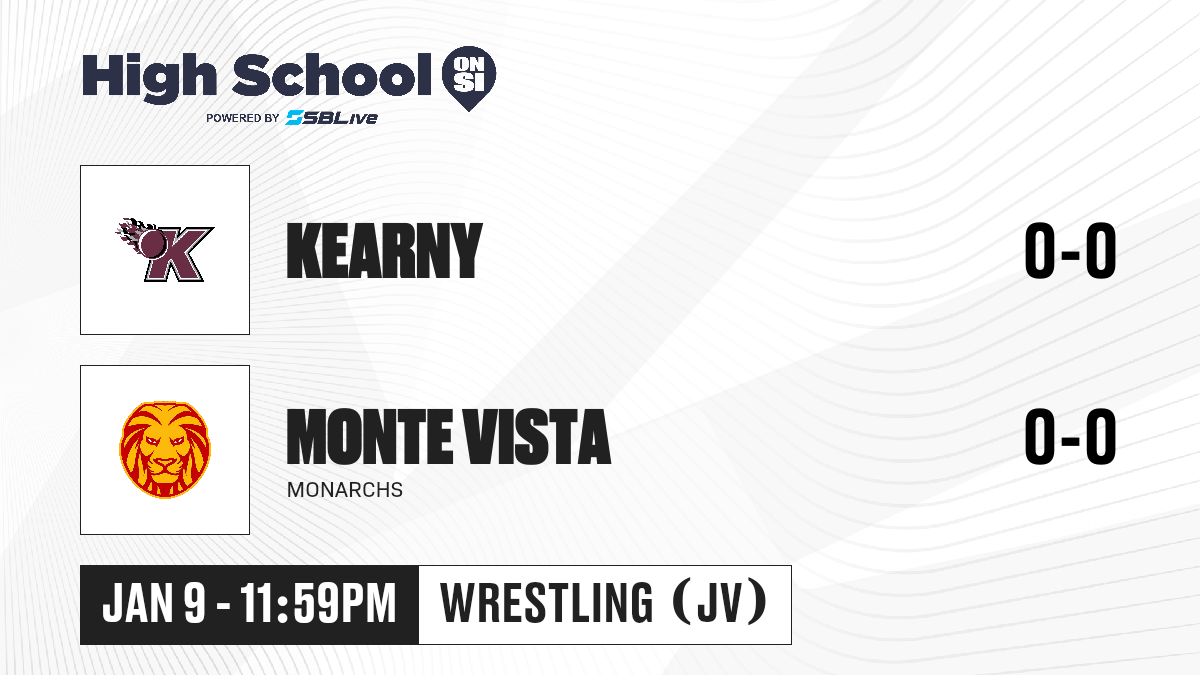 High School ON SI
POWERED BY SBLive

KEARNY
0-0

MONTE VISTA
MONARCHS
0-0

JAN 9 - 11:59PM
WRESTLING (JV)